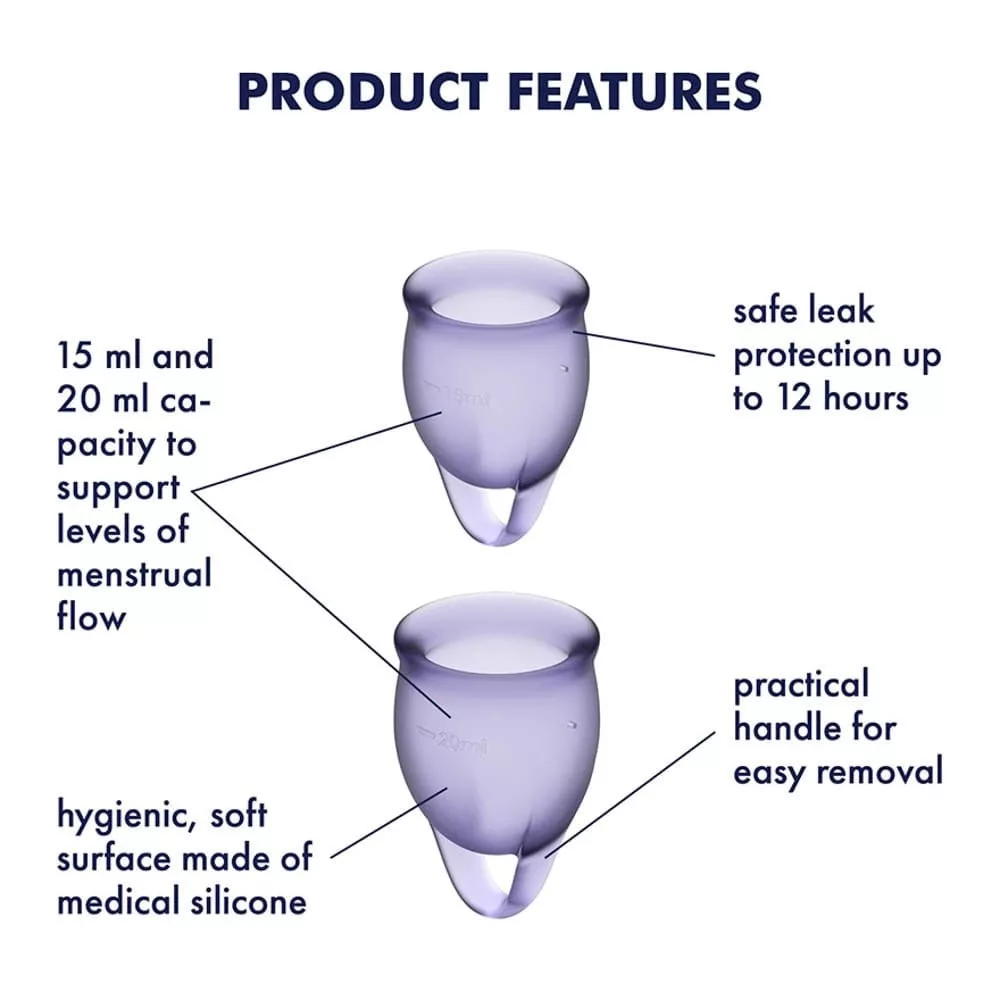 PRODUCT FEATURES

15 ml and 20 ml capacity to support levels of menstrual flow

hygienic, soft surface made of medical silicone

safe leak protection up to 12 hours

practical handle for easy removal